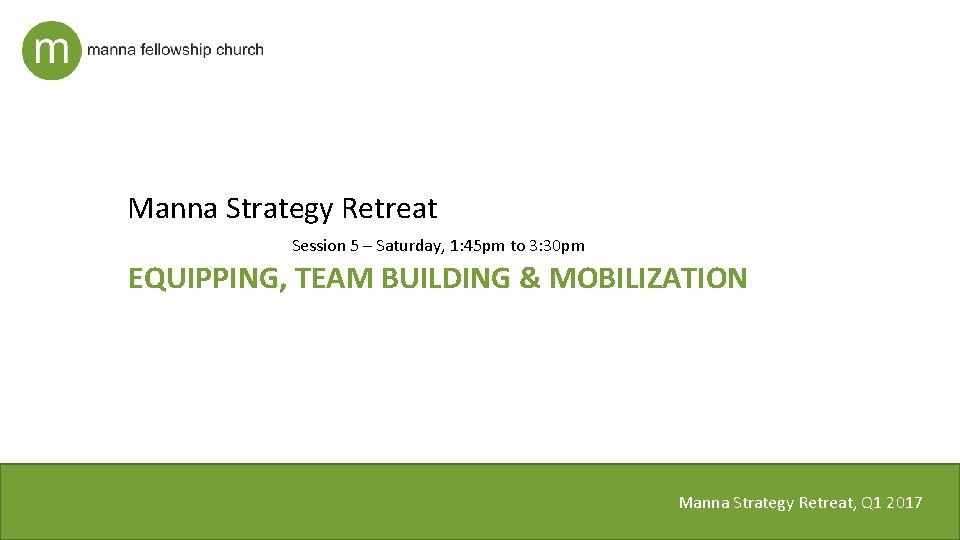 m manna fellowship church

Manna Strategy Retreat

Session 5 – Saturday, 1:45pm to 3:30pm

EQUIPPING, TEAM BUILDING & MOBILIZATION

Manna Strategy Retreat, Q1 2017